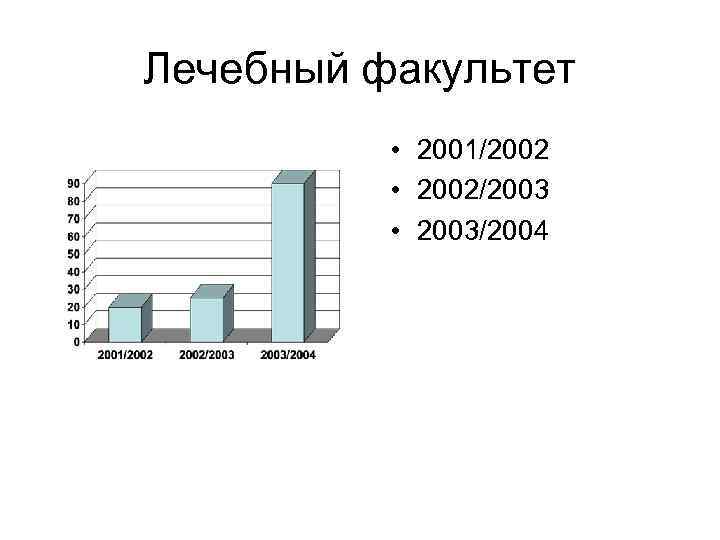 Лечебный факультет

90
80
70
60
50
40
30
20
10
0

2001/2002 2002/2003 2003/2004

• 2001/2002
• 2002/2003
• 2003/2004